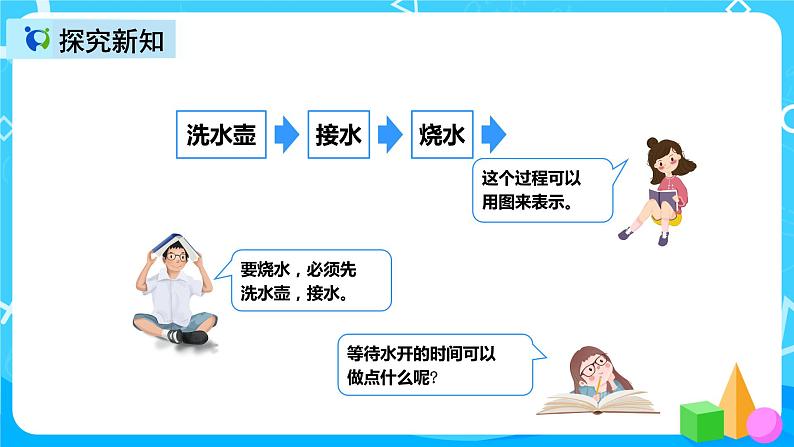 探究新知

洗水壶 接水 烧水

这个过程可以用图来表示。

要烧水，必须先洗水壶，接水。

等待水开的时间可以做点什么呢?